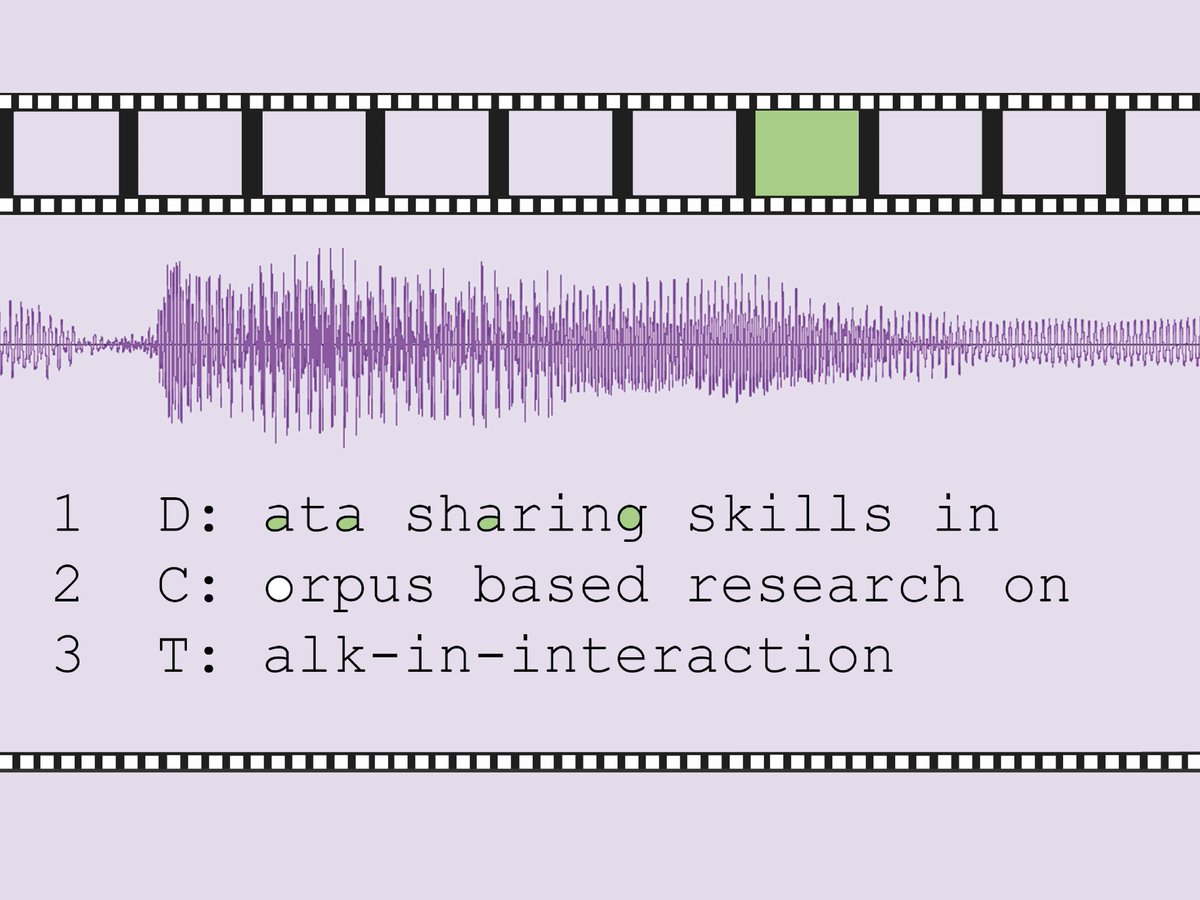 1 D: ata sharing skills in
2 C: orpus based research on
3 T: alk-in-interaction